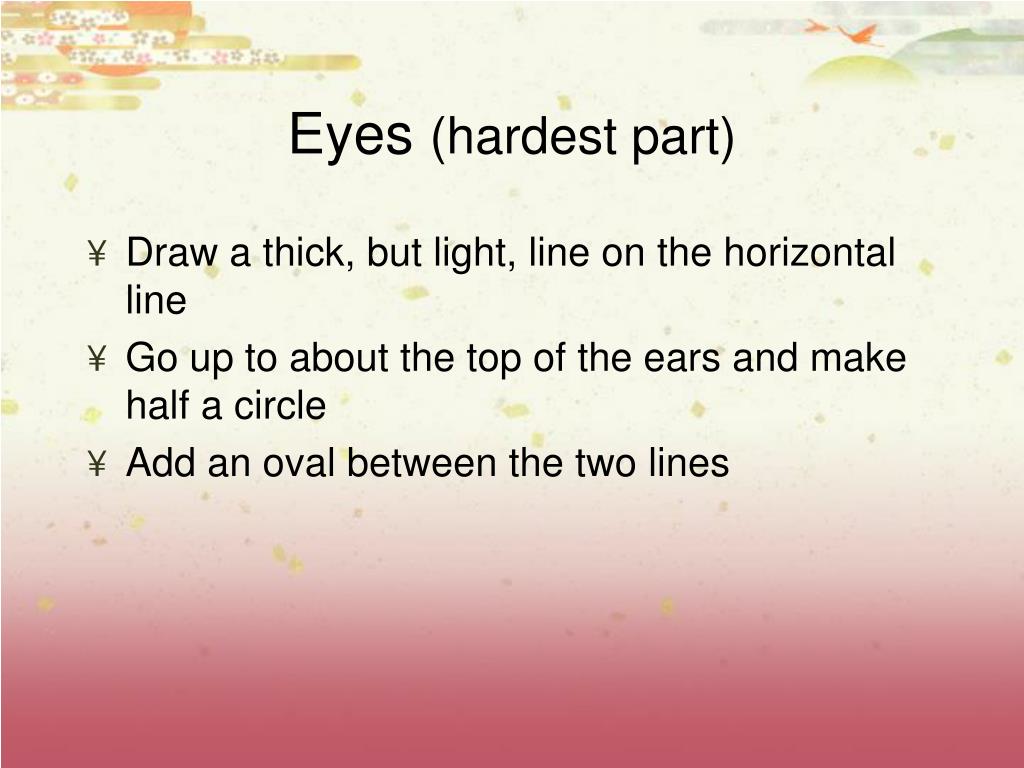 Eyes (hardest part)

¥ Draw a thick, but light, line on the horizontal line
¥ Go up to about the top of the ears and make half a circle
¥ Add an oval between the two lines